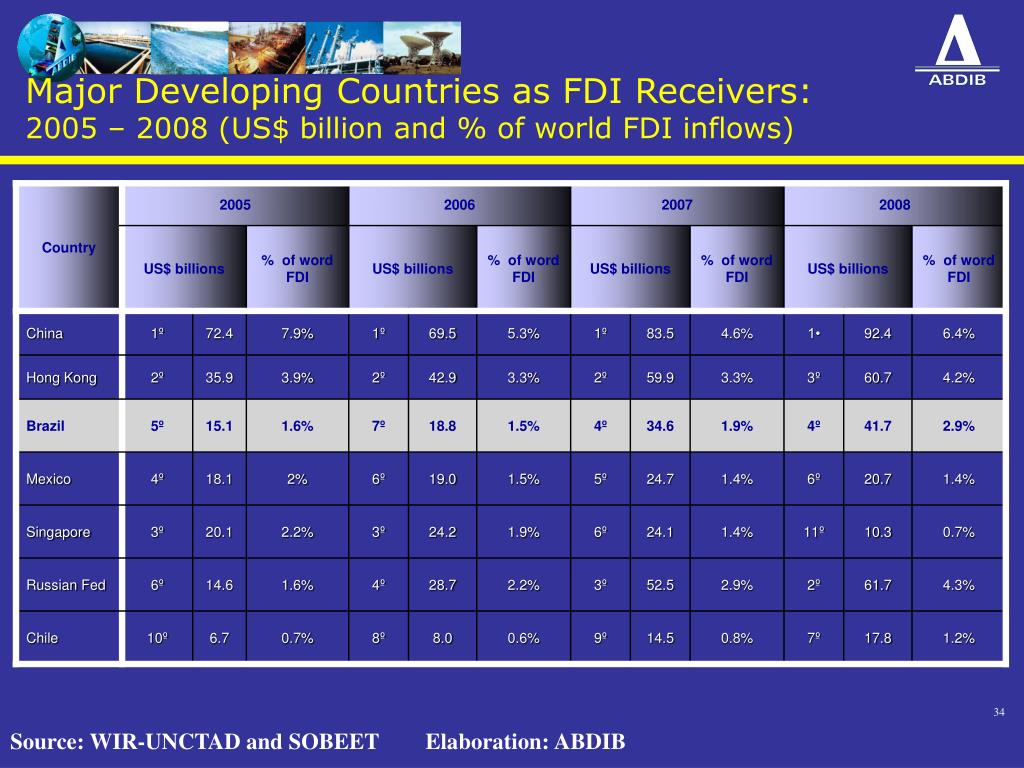 ABDIB

Major Developing Countries as FDI Receivers:
2005 – 2008 (US$ billion and % of world FDI inflows)

| Country | 2005 | | | 2006 | | | 2007 | | | 2008 | | |
|---|---|---|---|---|---|---|---|---|---|---|---|---|
| | US$ billions | | % of word FDI | US$ billions | | % of word FDI | US$ billions | | % of word FDI | US$ billions | | % of word FDI |
| China | 1º | 72.4 | 7.9% | 1º | 69.5 | 5.3% | 1º | 83.5 | 4.6% | 1• | 92.4 | 6.4% |
| Hong Kong | 2º | 35.9 | 3.9% | 2º | 42.9 | 3.3% | 2º | 59.9 | 3.3% | 3º | 60.7 | 4.2% |
| Brazil | 5º | 15.1 | 1.6% | 7º | 18.8 | 1.5% | 4º | 34.6 | 1.9% | 4º | 41.7 | 2.9% |
| Mexico | 4º | 18.1 | 2% | 6º | 19.0 | 1.5% | 5º | 24.7 | 1.4% | 6º | 20.7 | 1.4% |
| Singapore | 3º | 20.1 | 2.2% | 3º | 24.2 | 1.9% | 6º | 24.1 | 1.4% | 11º | 10.3 | 0.7% |
| Russian Fed | 6º | 14.6 | 1.6% | 4º | 28.7 | 2.2% | 3º | 52.5 | 2.9% | 2º | 61.7 | 4.3% |
| Chile | 10º | 6.7 | 0.7% | 8º | 8.0 | 0.6% | 9º | 14.5 | 0.8% | 7º | 17.8 | 1.2% |

34

Source: WIR-UNCTAD and SOBEET Elaboration: ABDIB